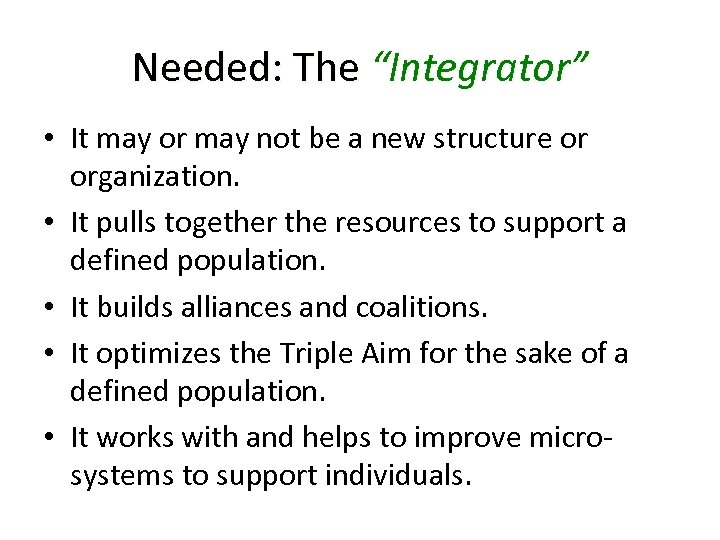 Needed: The “Integrator”

• It may or may not be a new structure or organization.
• It pulls together the resources to support a defined population.
• It builds alliances and coalitions.
• It optimizes the Triple Aim for the sake of a defined population.
• It works with and helps to improve micro-systems to support individuals.